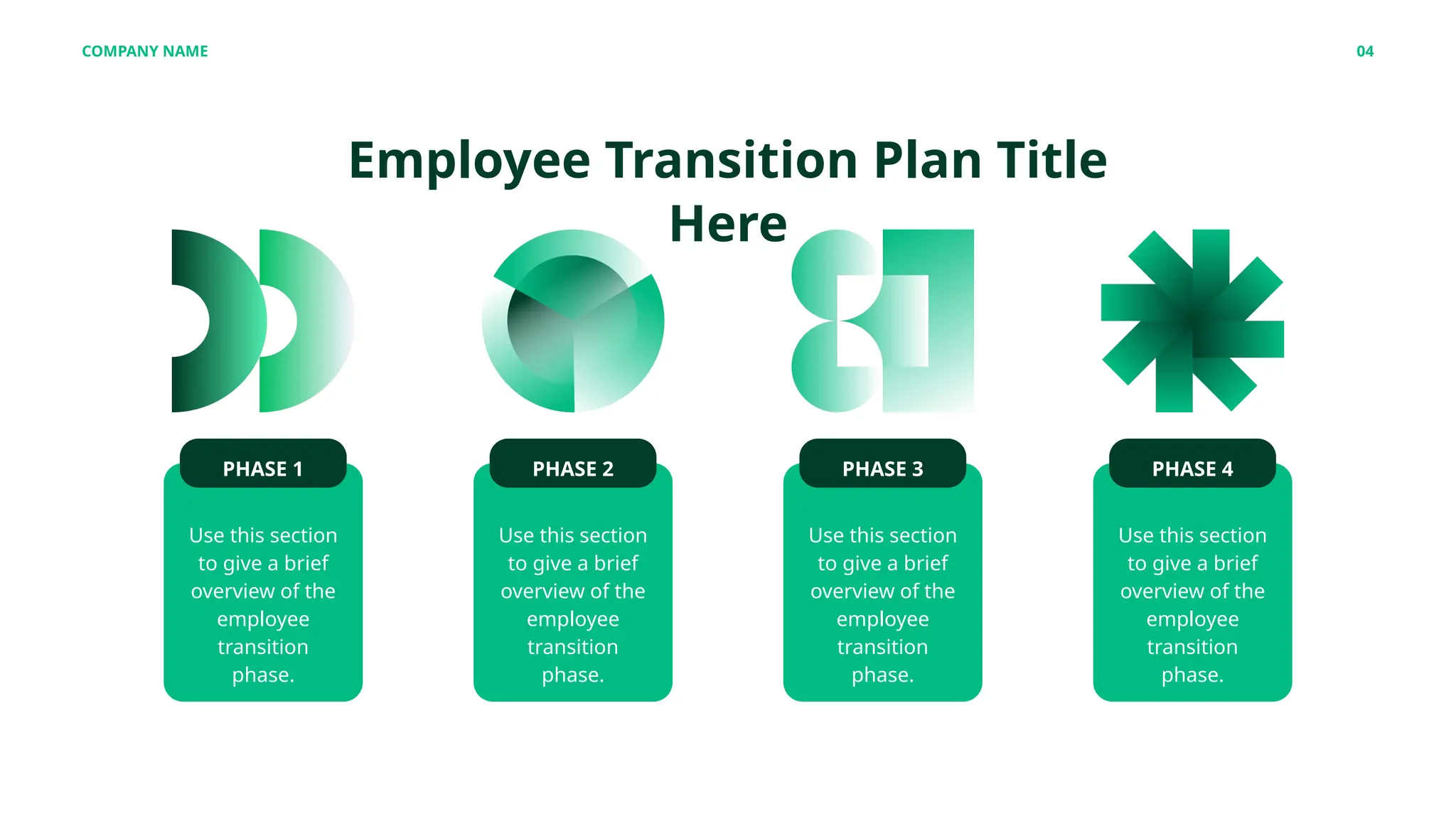 COMPANY NAME

04

Employee Transition Plan Title Here

PHASE 1

Use this section to give a brief overview of the employee transition phase.

PHASE 2

Use this section to give a brief overview of the employee transition phase.

PHASE 3

Use this section to give a brief overview of the employee transition phase.

PHASE 4

Use this section to give a brief overview of the employee transition phase.